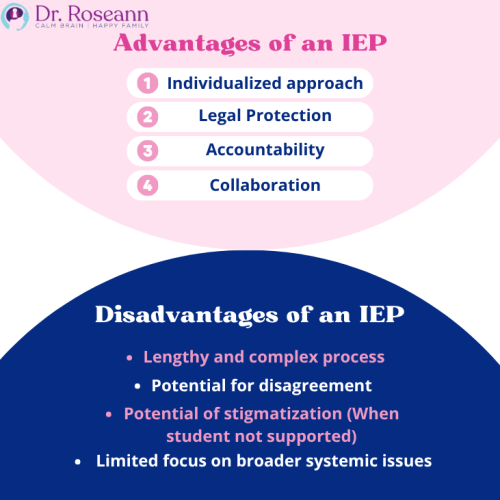 Dr. Roseann
CALM BRAIN | HAPPY FAMILY

Advantages of an IEP

1 Individualized approach
2 Legal Protection
3 Accountability
4 Collaboration

Disadvantages of an IEP

• Lengthy and complex process
• Potential for disagreement
• Potential of stigmatization (When student not supported)
• Limited focus on broader systemic issues